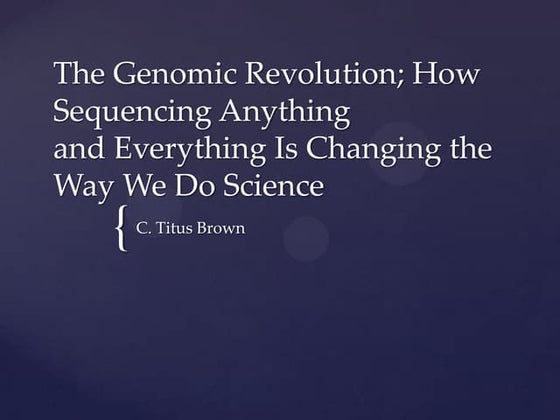 The Genomic Revolution; How Sequencing Anything and Everything Is Changing the Way We Do Science

{ C. Titus Brown